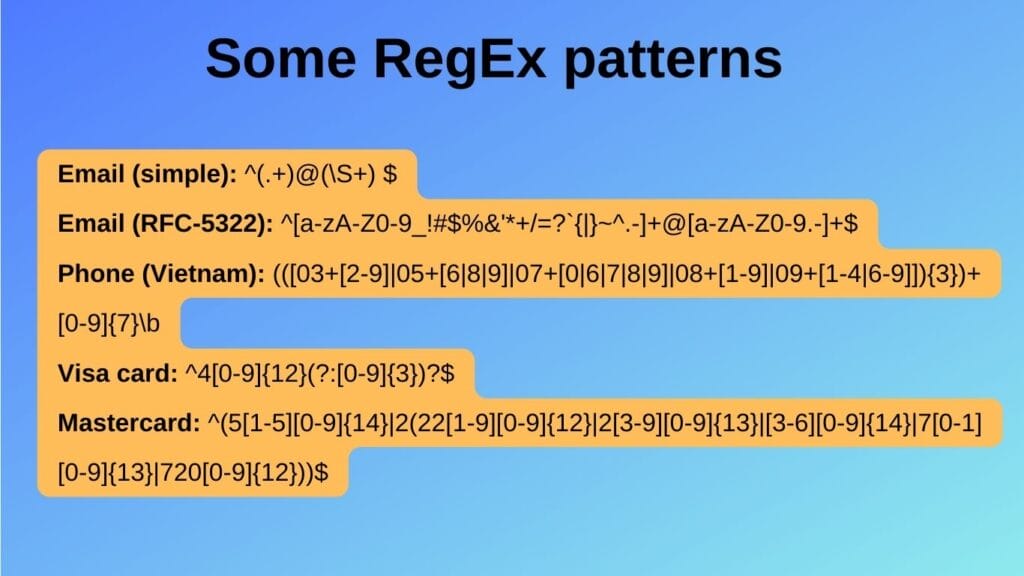 Some RegEx patterns

Email (simple): ^(.+)@(\S+) $

Email (RFC-5322): ^[a-zA-Z0-9_!#$%&'*+/=?`{|}~^.-]+@[a-zA-Z0-9.-]+$

Phone (Vietnam): (([03+[2-9]|05+[6|8|9]|07+[0|6|7|8|9]|08+[1-9]|09+[1-4|6-9]]){3})+[0-9]{7}\b

Visa card: ^4[0-9]{12}(?:[0-9]{3})?$

Mastercard: ^(5[1-5][0-9]{14}|2(22[1-9][0-9]{12}|2[3-9][0-9]{13}|[3-6][0-9]{14}|7[0-1][0-9]{13}|720[0-9]{12}))$